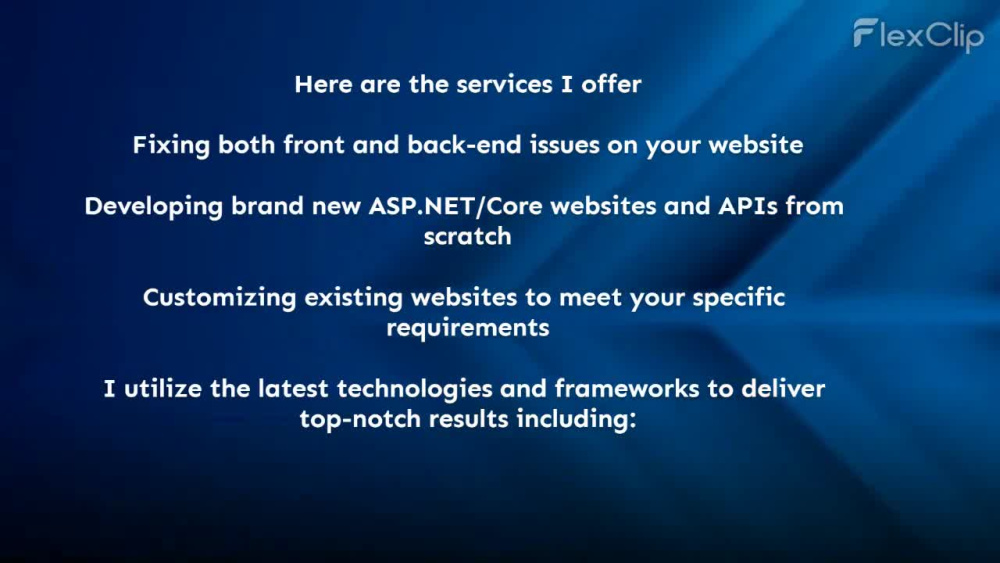 FlexClip

Here are the services I offer

Fixing both front and back-end issues on your website

Developing brand new ASP.NET/Core websites and APIs from scratch

Customizing existing websites to meet your specific requirements

I utilize the latest technologies and frameworks to deliver top-notch results including: